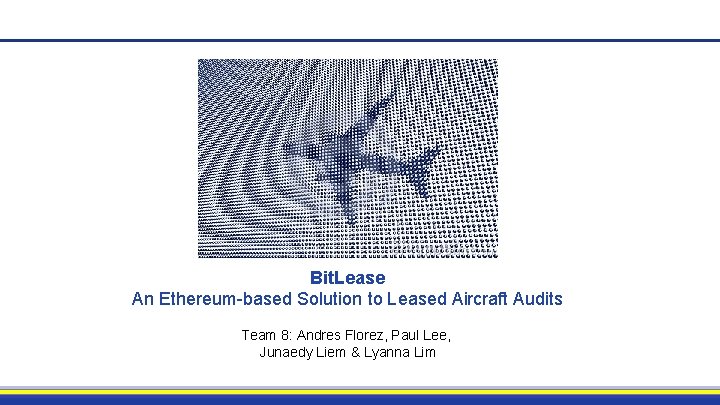 BitLease
An Ethereum-based Solution to Leased Aircraft Audits

Team 8: Andres Florez, Paul Lee, Junaedy Liem & Lyanna Lim